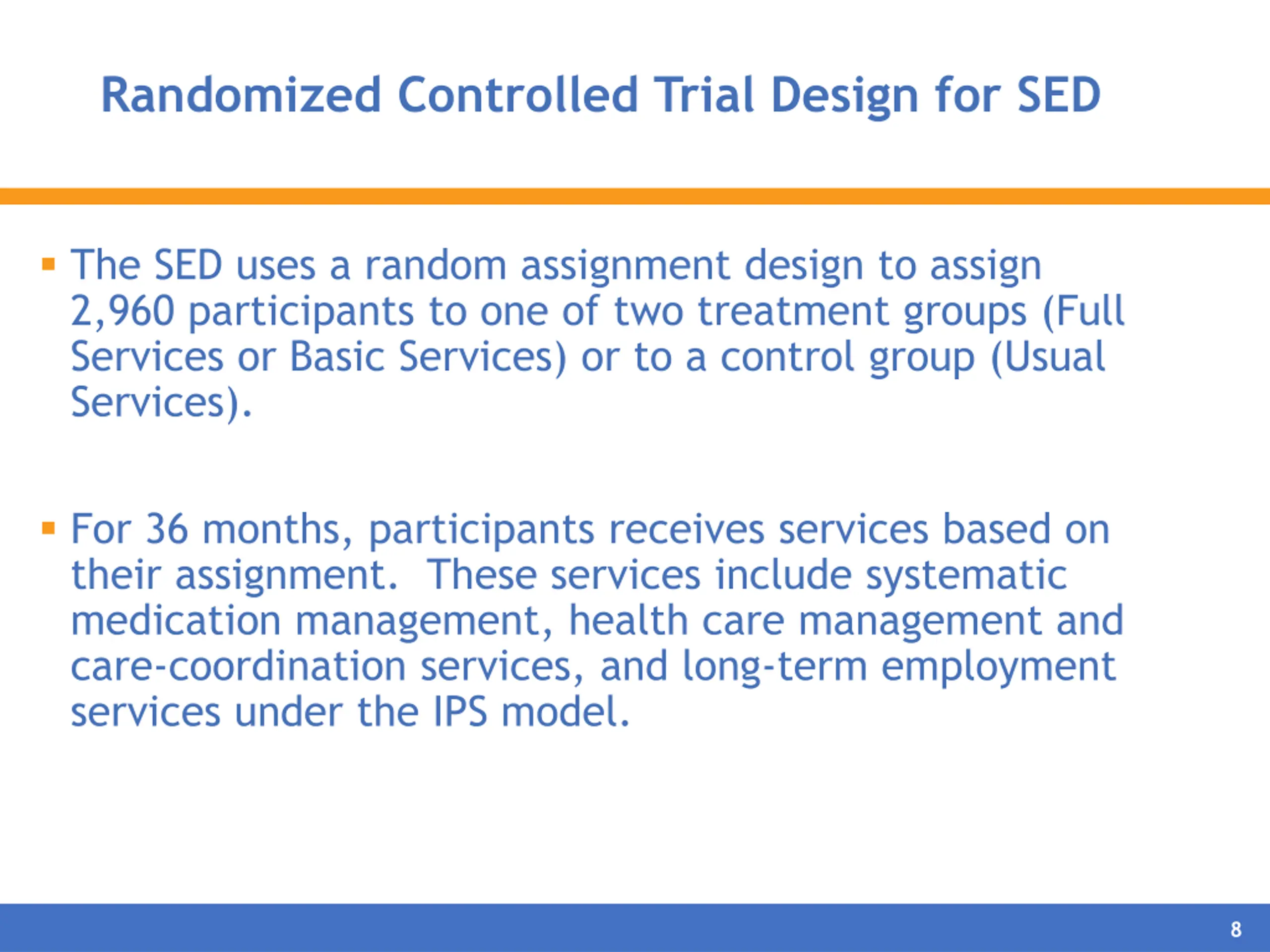 Randomized Controlled Trial Design for SED

▪ The SED uses a random assignment design to assign 2,960 participants to one of two treatment groups (Full Services or Basic Services) or to a control group (Usual Services).

▪ For 36 months, participants receives services based on their assignment.  These services include systematic medication management, health care management and care-coordination services, and long-term employment services under the IPS model.

8